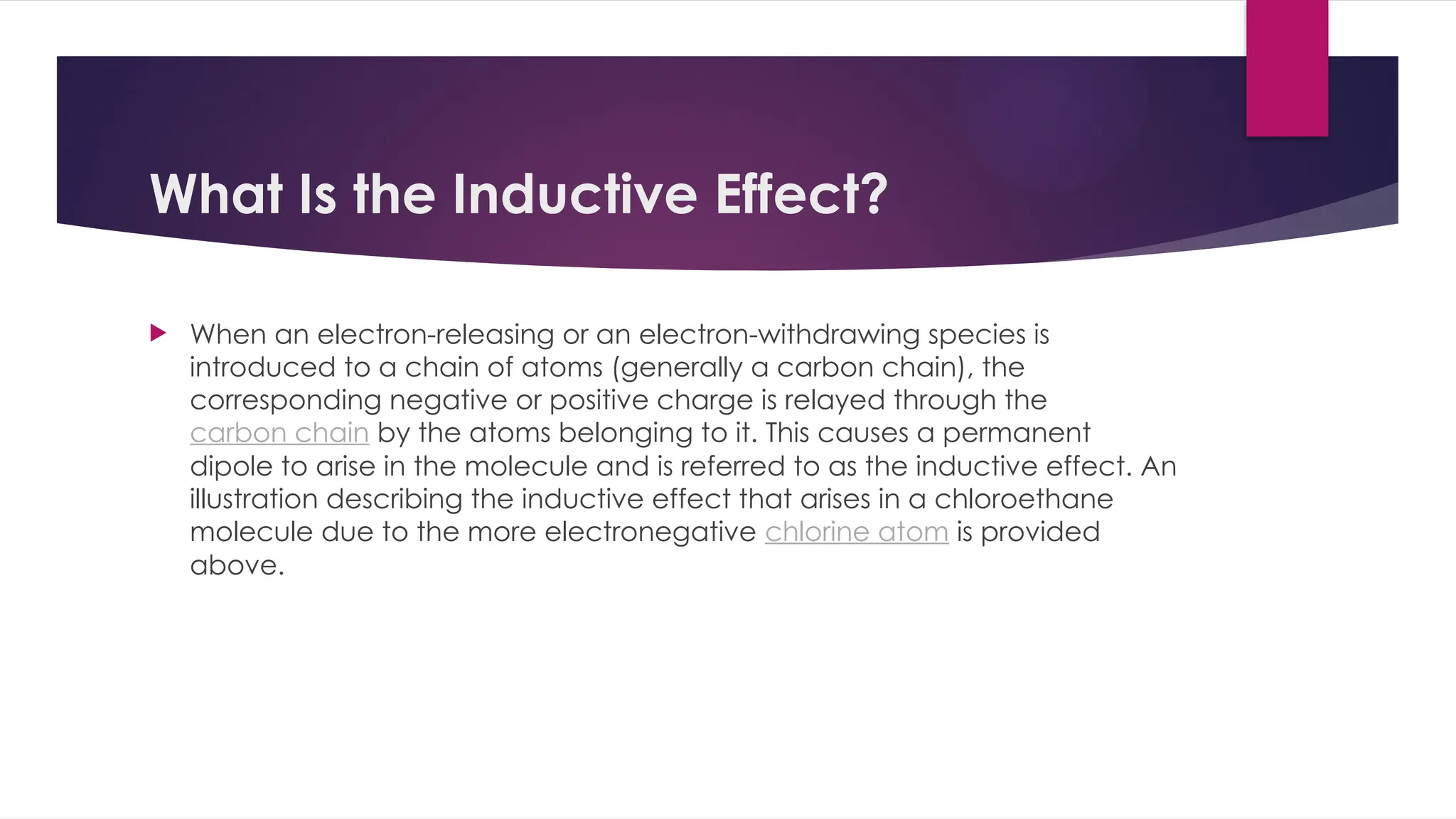 What Is the Inductive Effect?

When an electron-releasing or an electron-withdrawing species is introduced to a chain of atoms (generally a carbon chain), the corresponding negative or positive charge is relayed through the carbon chain by the atoms belonging to it. This causes a permanent dipole to arise in the molecule and is referred to as the inductive effect. An illustration describing the inductive effect that arises in a chloroethane molecule due to the more electronegative chlorine atom is provided above.